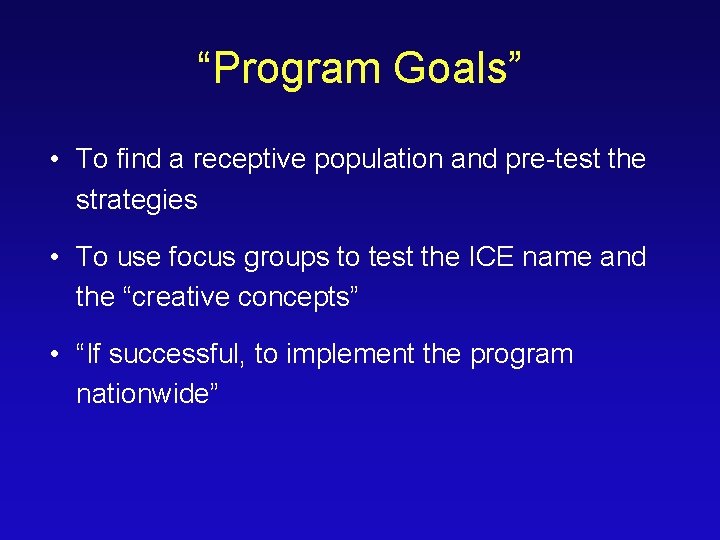 “Program Goals”

• To find a receptive population and pre-test the strategies

• To use focus groups to test the ICE name and the “creative concepts”

• “If successful, to implement the program nationwide”